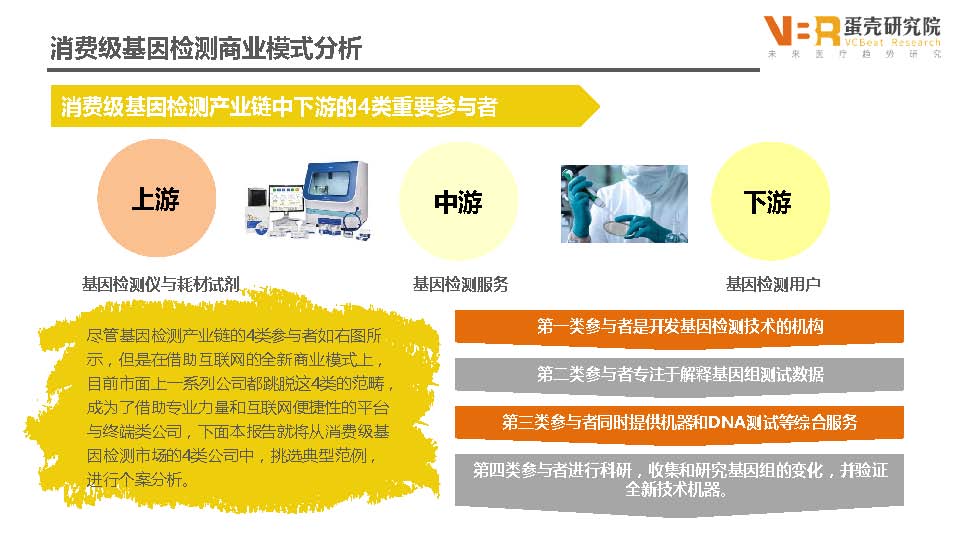 消费级基因检测商业模式分析

VBR 蛋壳研究院
VCBeat Research
未来医疗趋势研究

消费级基因检测产业链中下游的4类重要参与者

上游

中游

下游

基因检测仪与耗材试剂

基因检测服务

基因检测用户

尽管基因检测产业链的4类参与者如右图所示，但是在借助互联网的全新商业模式上，目前市面上一系列公司都跳脱这4类的范畴，成为了借助专业力量和互联网便捷性的平台与终端类公司，下面本报告就将从消费级基因检测市场的4类公司中，挑选典型范例，进行个案分析。

第一类参与者是开发基因检测技术的机构

第二类参与者专注于解释基因组测试数据

第三类参与者同时提供机器和DNA测试等综合服务

第四类参与者进行科研，收集和研究基因组的变化，并验证全新技术机器。